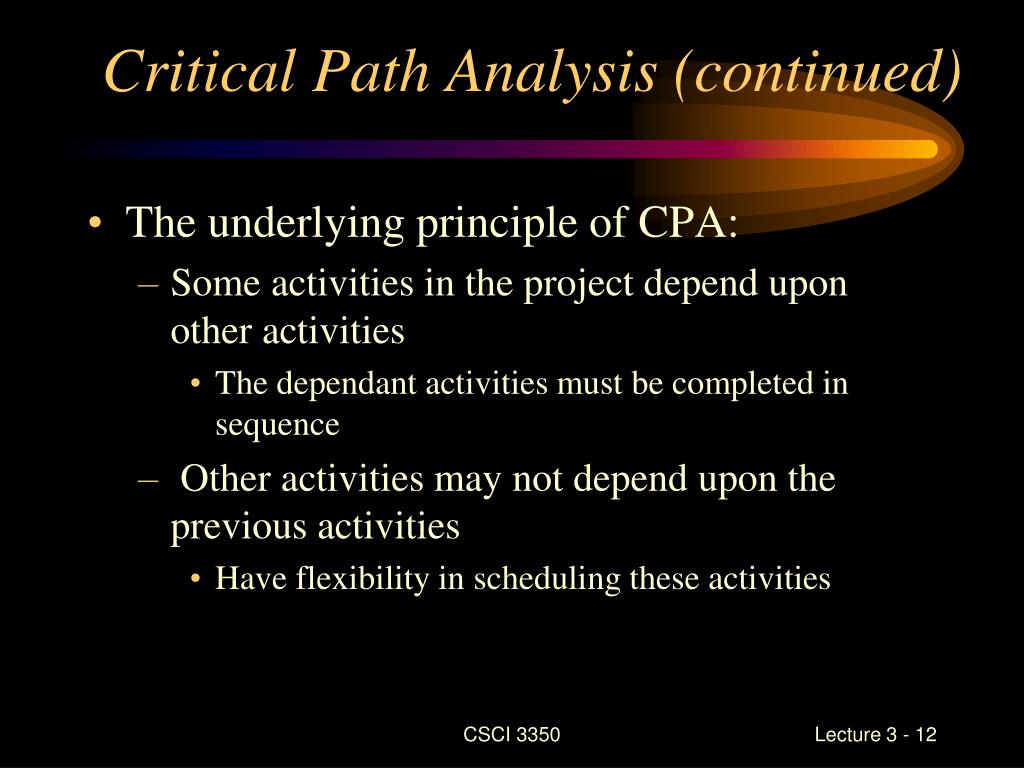 Critical Path Analysis (continued)

• The underlying principle of CPA:
– Some activities in the project depend upon other activities
• The dependant activities must be completed in sequence
– Other activities may not depend upon the previous activities
• Have flexibility in scheduling these activities

CSCI 3350

Lecture 3 - 12